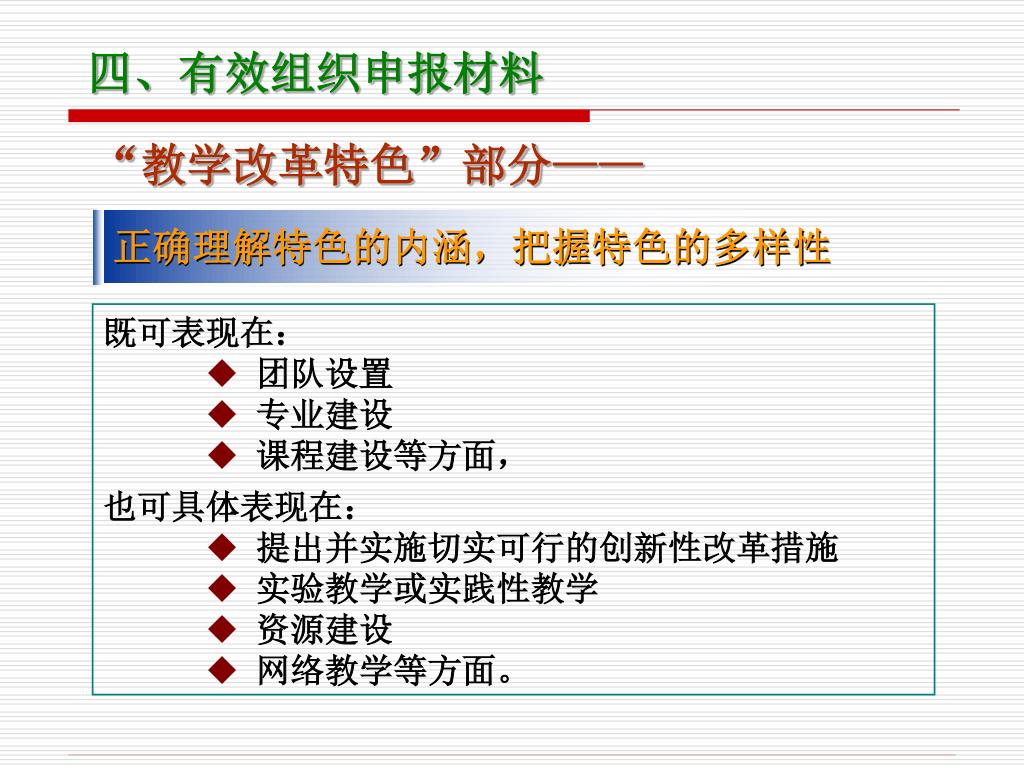 四、有效组织申报材料

“教学改革特色”部分——

正确理解特色的内涵，把握特色的多样性

既可表现在：
◆ 团队设置
◆ 专业建设
◆ 课程建设等方面，

也可具体表现在：
◆ 提出并实施切实可行的创新性改革措施
◆ 实验教学或实践性教学
◆ 资源建设
◆ 网络教学等方面。